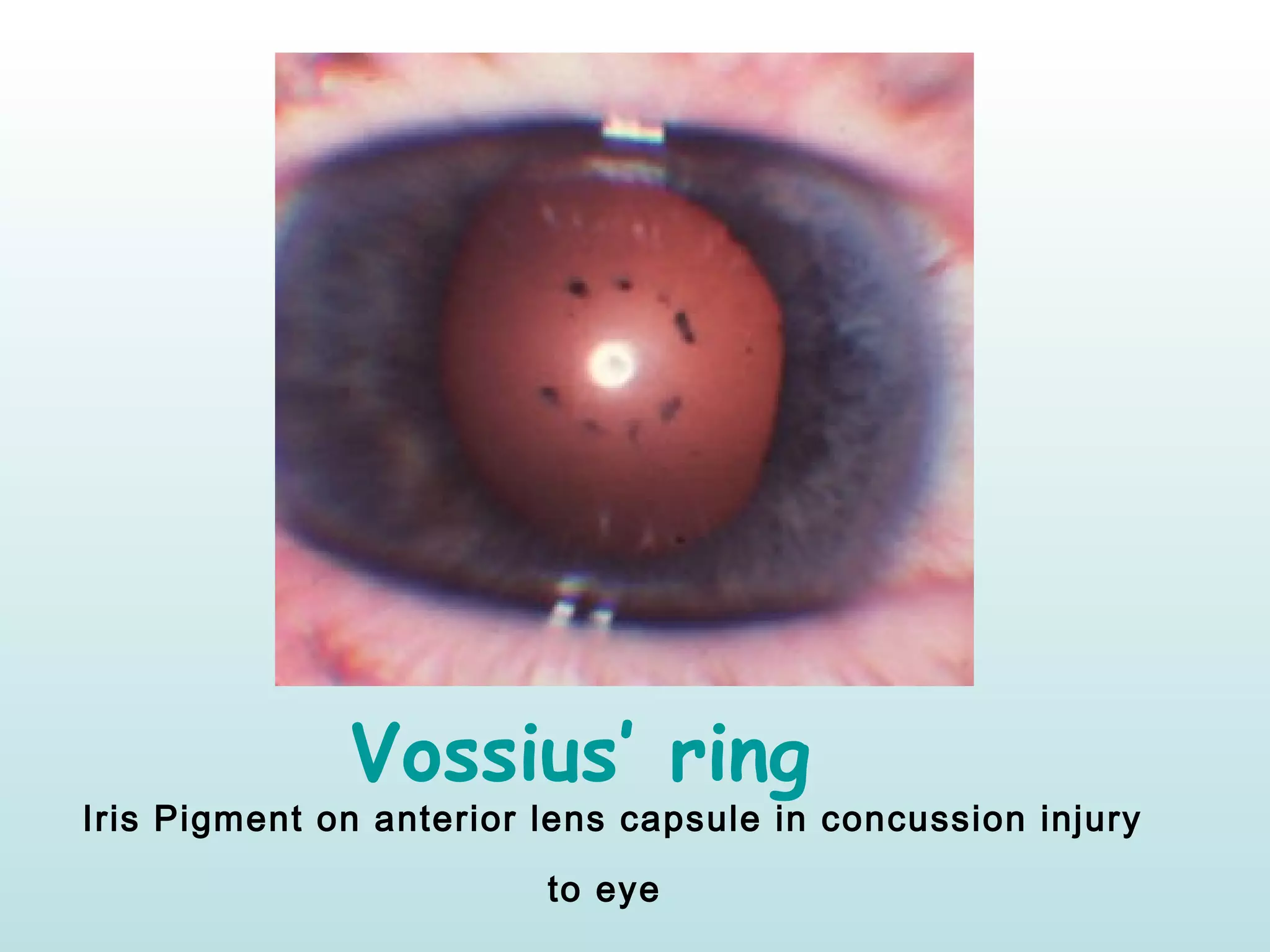 Vossius' ring

Iris Pigment on anterior lens capsule in concussion injury to eye